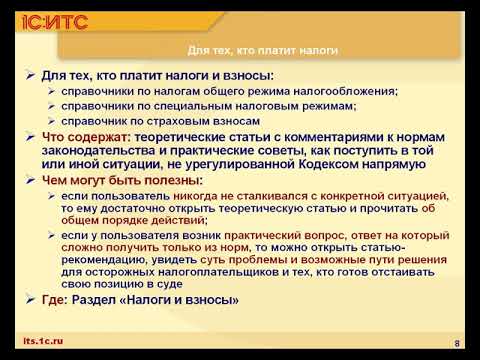 1С:ИТС

Для тех, кто платит налоги

➢ Для тех, кто платит налоги и взносы:
➢ справочники по налогам общего режима налогообложения;
➢ справочники по специальным налоговым режимам;
➢ справочник по страховым взносам
➢ Что содержат: теоретические статьи с комментариями к нормам законодательства и практические советы, как поступить в той или иной ситуации, не урегулированной Кодексом напрямую
➢ Чем могут быть полезны:
➢ если пользователь никогда не сталкивался с конкретной ситуацией, то ему достаточно открыть теоретическую статью и прочитать об общем порядке действий;
➢ если у пользователя возник практический вопрос, ответ на который сложно получить только из норм, то можно открыть статью-рекомендацию, увидеть суть проблемы и возможные пути решения для осторожных налогоплательщиков и тех, кто готов отстаивать свою позицию в суде
➢ Где: Раздел «Налоги и взносы»

its.1c.ru

8